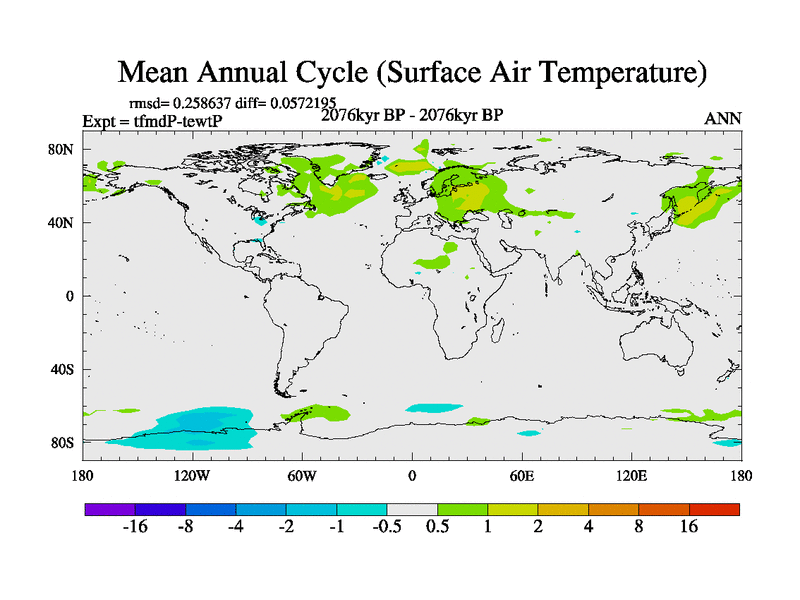 Mean Annual Cycle (Surface Air Temperature)

rmsd= 0.258637 diff= 0.0572195

Expt = tfmdP-tewtP

2076kyr BP - 2076kyr BP

ANN

80N
40N
0
40S
80S

180 120W 60W 0 60E 120E 180

-16 -8 -4 -2 -1 -0.5 0.5 1 2 4 8 16